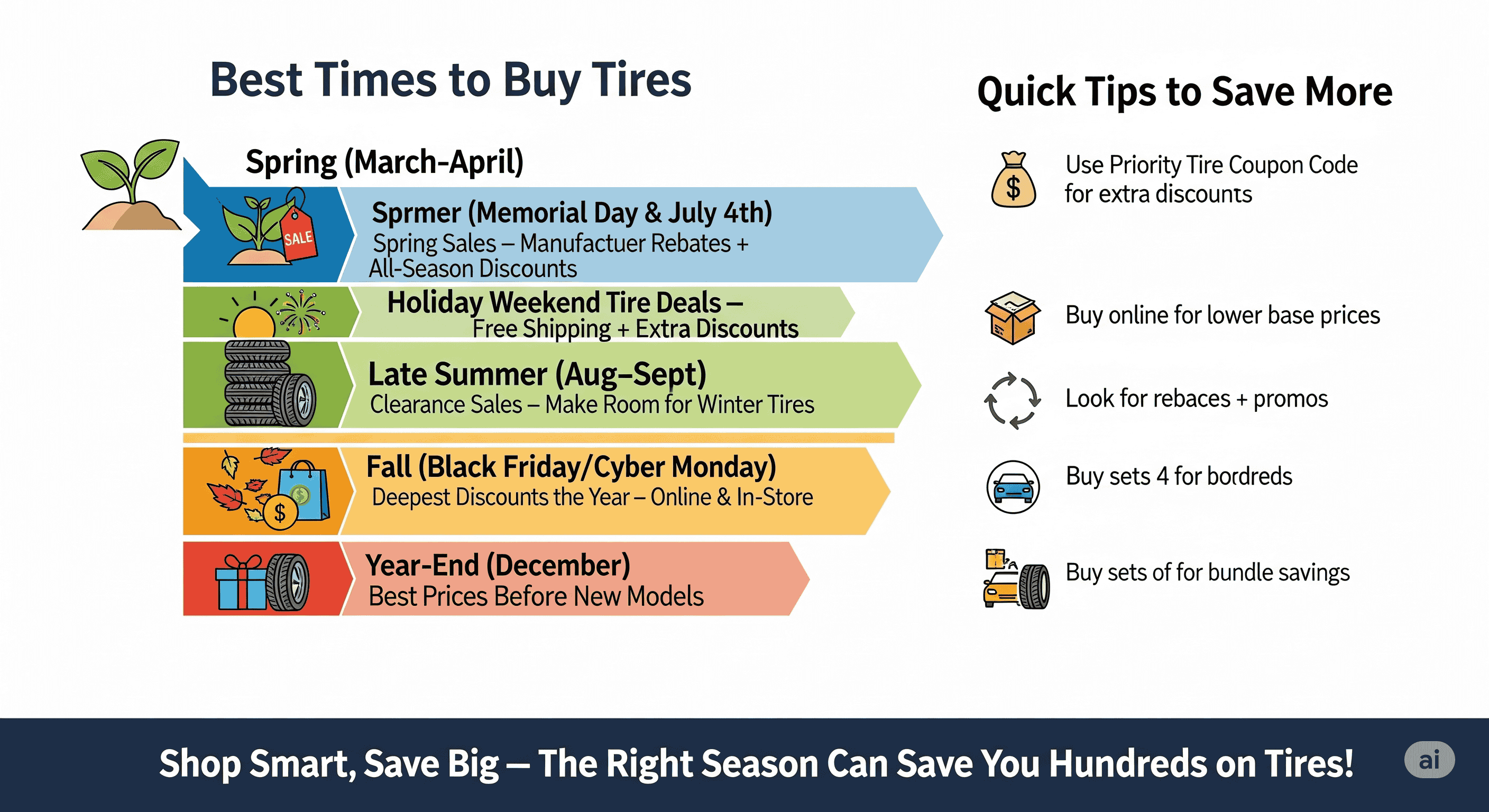 Best Times to Buy Tires

Spring (March-April)

SALE

Sprmer (Memorial Day & July 4th)
Spring Sales – Manufactuer Rebates + All-Season Discounts

Holiday Weekend Tire Deals – Free Shipping + Extra Discounts

Late Summer (Aug–Sept)
Clearance Sales – Make Room for Winter Tires

Fall (Black Friday/Cyber Monday)
Deepest Discounts the Year – Online & In-Store

Year-End (December)
Best Prices Before New Models

Quick Tips to Save More

Use Priority Tire Coupon Code for extra discounts

Buy online for lower base prices

Look for rebaces + promos

Buy sets 4 for bordreds

Buy sets of for bundle savings

Shop Smart, Save Big – The Right Season Can Save You Hundreds on Tires!

ai